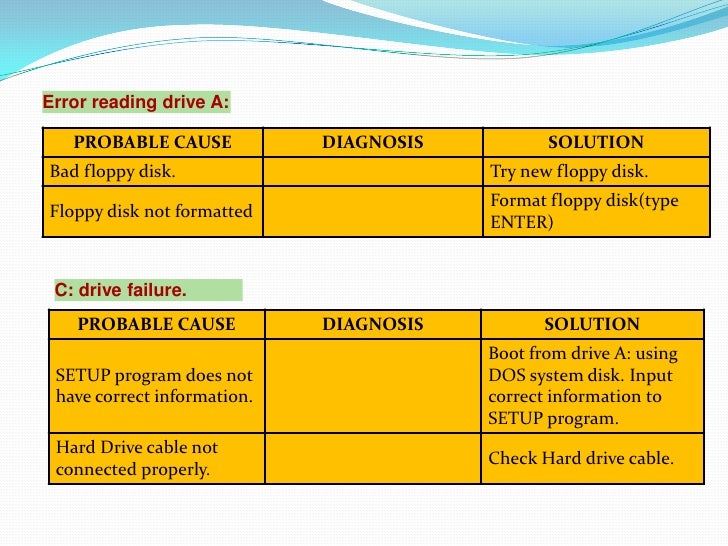 Error reading drive A:

| PROBABLE CAUSE | DIAGNOSIS | SOLUTION |
|---|---|---|
| Bad floppy disk. | | Try new floppy disk. |
| Floppy disk not formatted | | Format floppy disk(type ENTER) |

C: drive failure.

| PROBABLE CAUSE | DIAGNOSIS | SOLUTION |
|---|---|---|
| SETUP program does not have correct information. | | Boot from drive A: using DOS system disk. Input correct information to SETUP program. |
| Hard Drive cable not connected properly. | | Check Hard drive cable. |